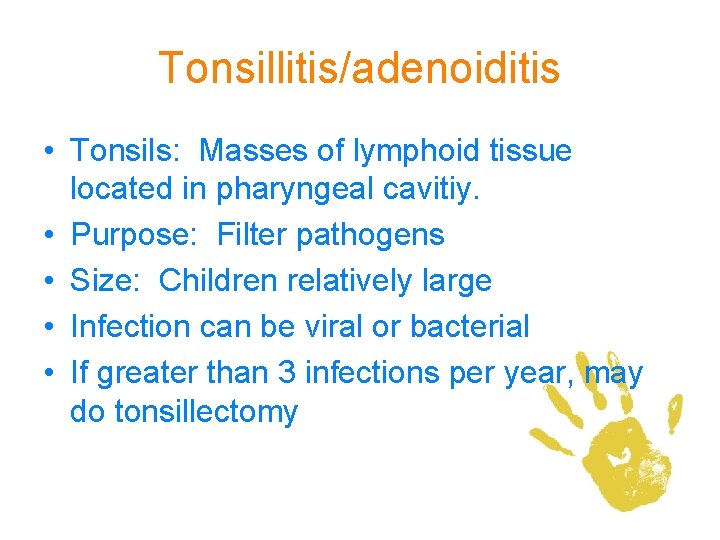 Tonsillitis/adenoiditis

• Tonsils: Masses of lymphoid tissue located in pharyngeal cavitiy.
• Purpose: Filter pathogens
• Size: Children relatively large
• Infection can be viral or bacterial
• If greater than 3 infections per year, may do tonsillectomy